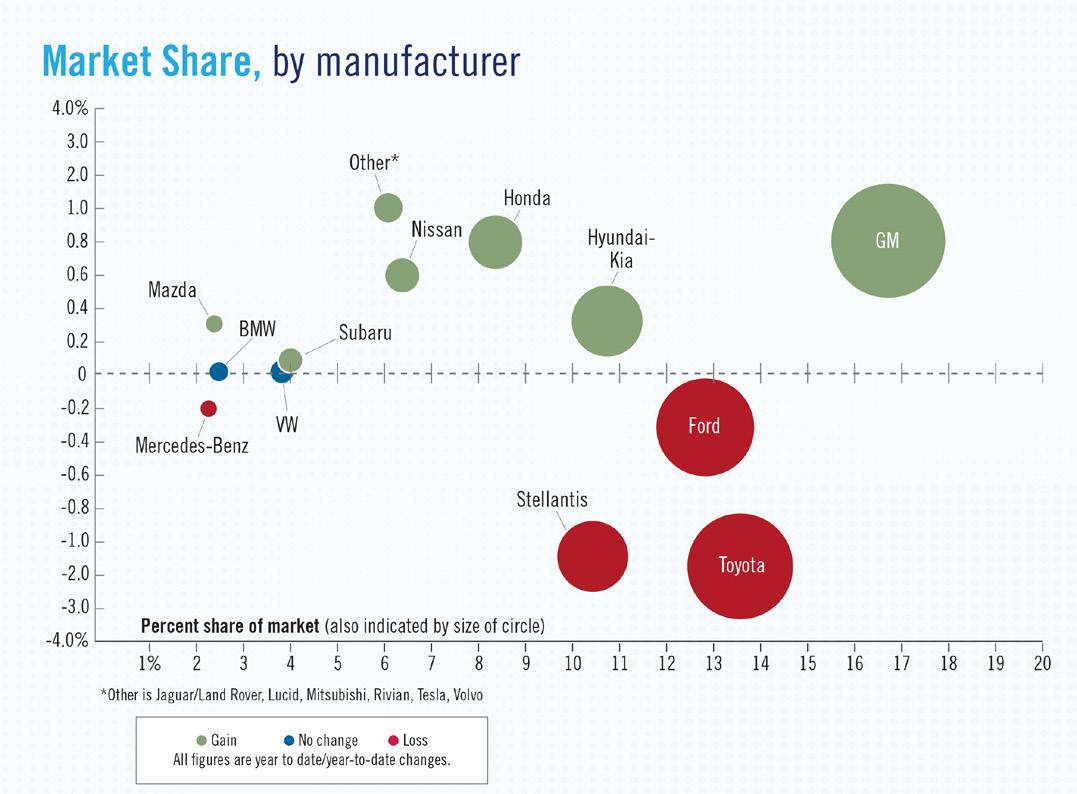 Market Share, by manufacturer

4.0%
3.0
2.0
1.0
0.8
0.6
0.4
0.2
0
-0.2
-0.4
-0.6
-0.8
-1.0
-2.0
-3.0
-4.0%

Other*
Honda
Nissan
Hyundai-Kia
GM
Mazda
BMW
Subaru
VW
Mercedes-Benz
Ford
Stellantis
Toyota

Percent share of market (also indicated by size of circle)

1% 2 3 4 5 6 7 8 9 10 11 12 13 14 15 16 17 18 19 20

*Other is Jaguar/Land Rover, Lucid, Mitsubishi, Rivian, Tesla, Volvo

Gain No change Loss
All figures are year to date/year-to-date changes.